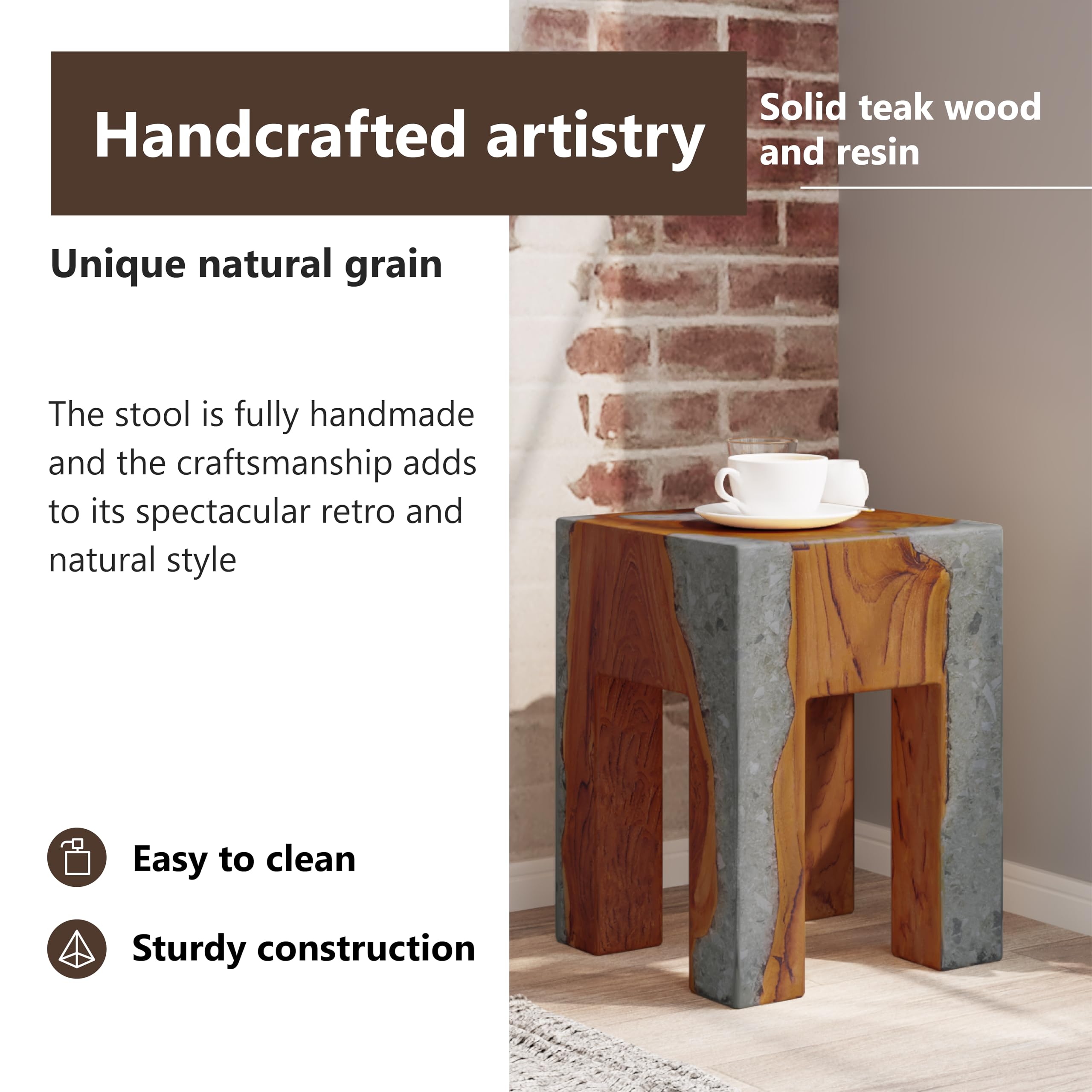 Handcrafted artistry

Solid teak wood and resin

Unique natural grain

The stool is fully handmade and the craftsmanship adds to its spectacular retro and natural style

Easy to clean

Sturdy construction